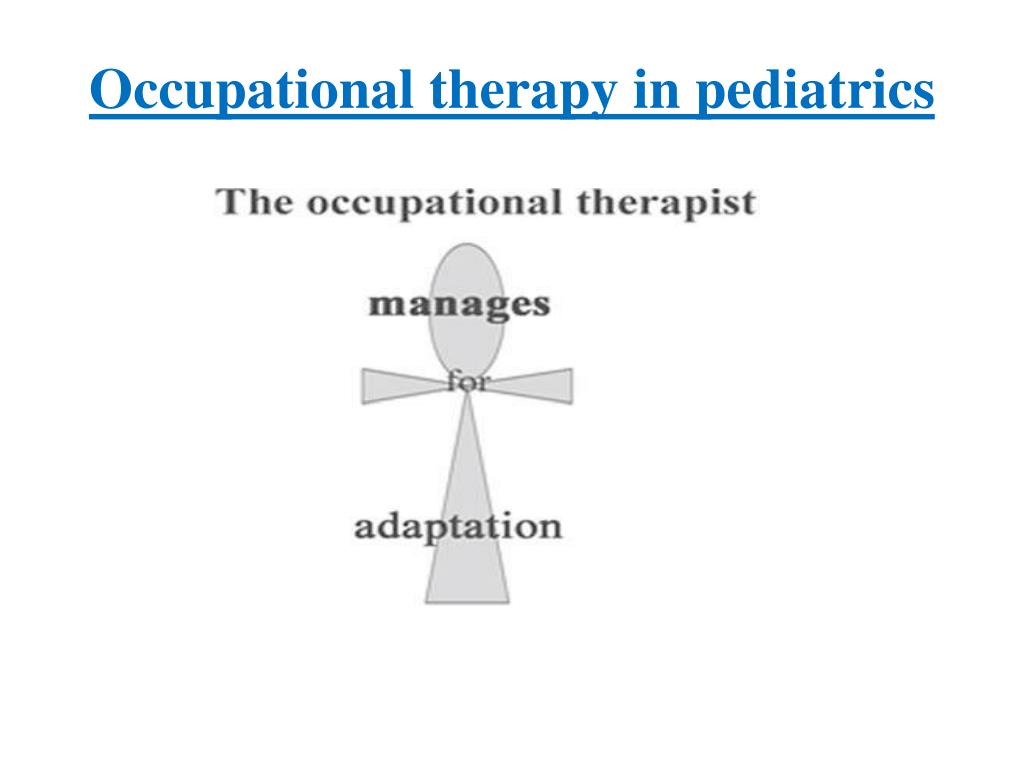 Occupational therapy in pediatrics

The occupational therapist

manages

for

adaptation